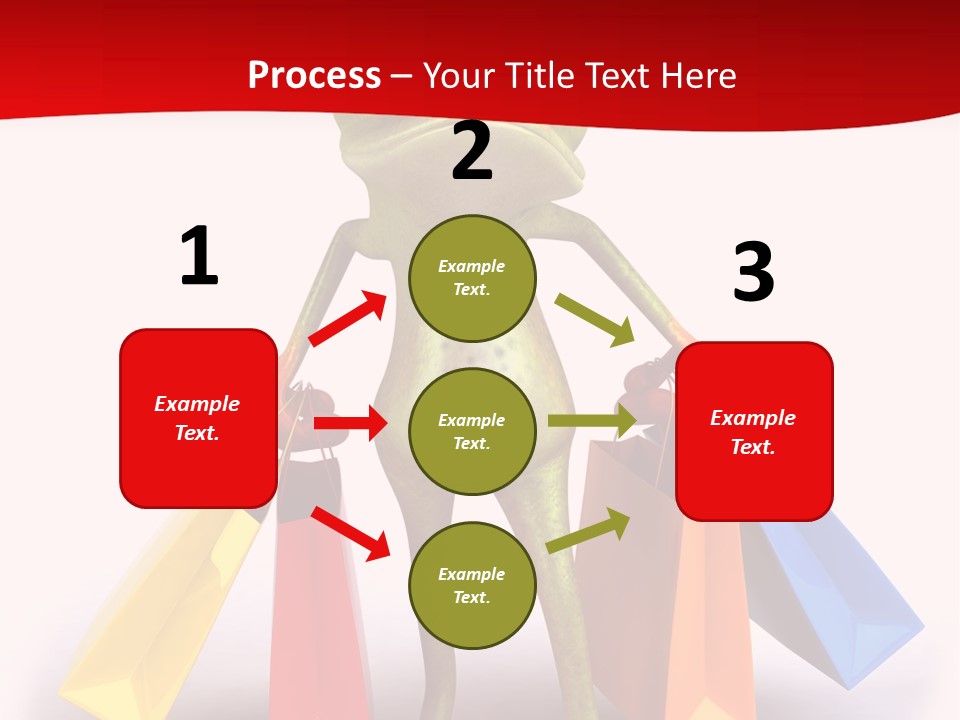 Process – Your Title Text Here

1

Example Text.

2

Example Text.

Example Text.

Example Text.

3

Example Text.